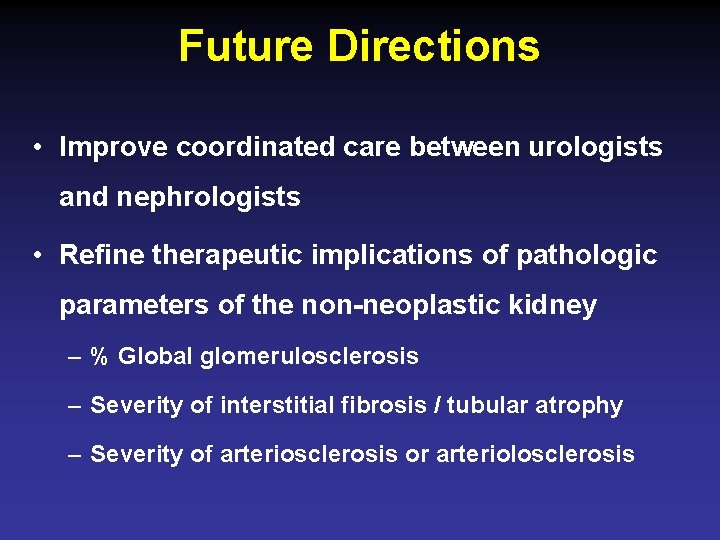 Future Directions

• Improve coordinated care between urologists and nephrologists

• Refine therapeutic implications of pathologic parameters of the non-neoplastic kidney

– % Global glomerulosclerosis

– Severity of interstitial fibrosis / tubular atrophy

– Severity of arteriosclerosis or arteriolosclerosis